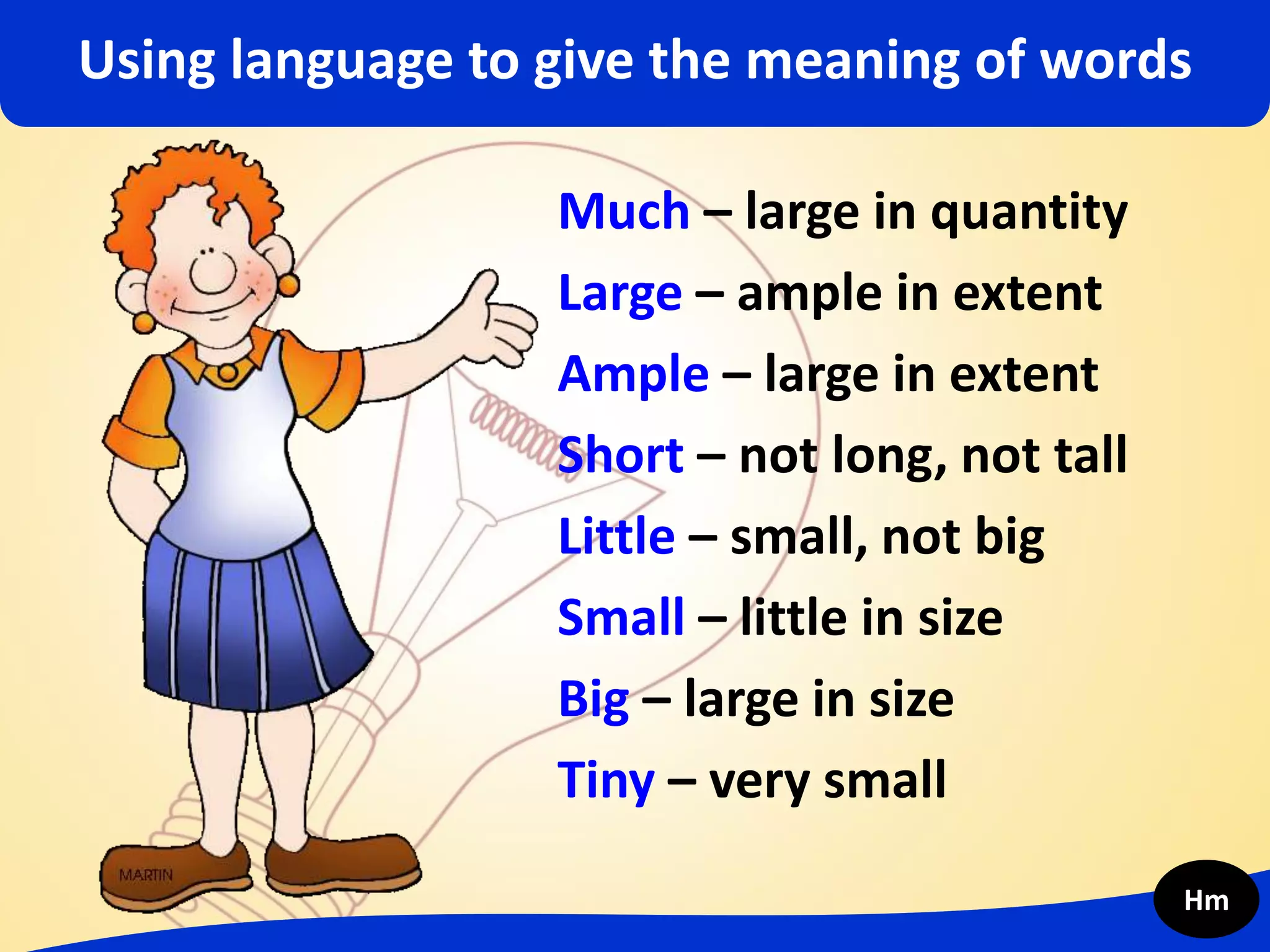 Using language to give the meaning of words

Much – large in quantity

Large – ample in extent

Ample – large in extent

Short – not long, not tall

Little – small, not big

Small – little in size

Big – large in size

Tiny – very small

MARTIN

Hm